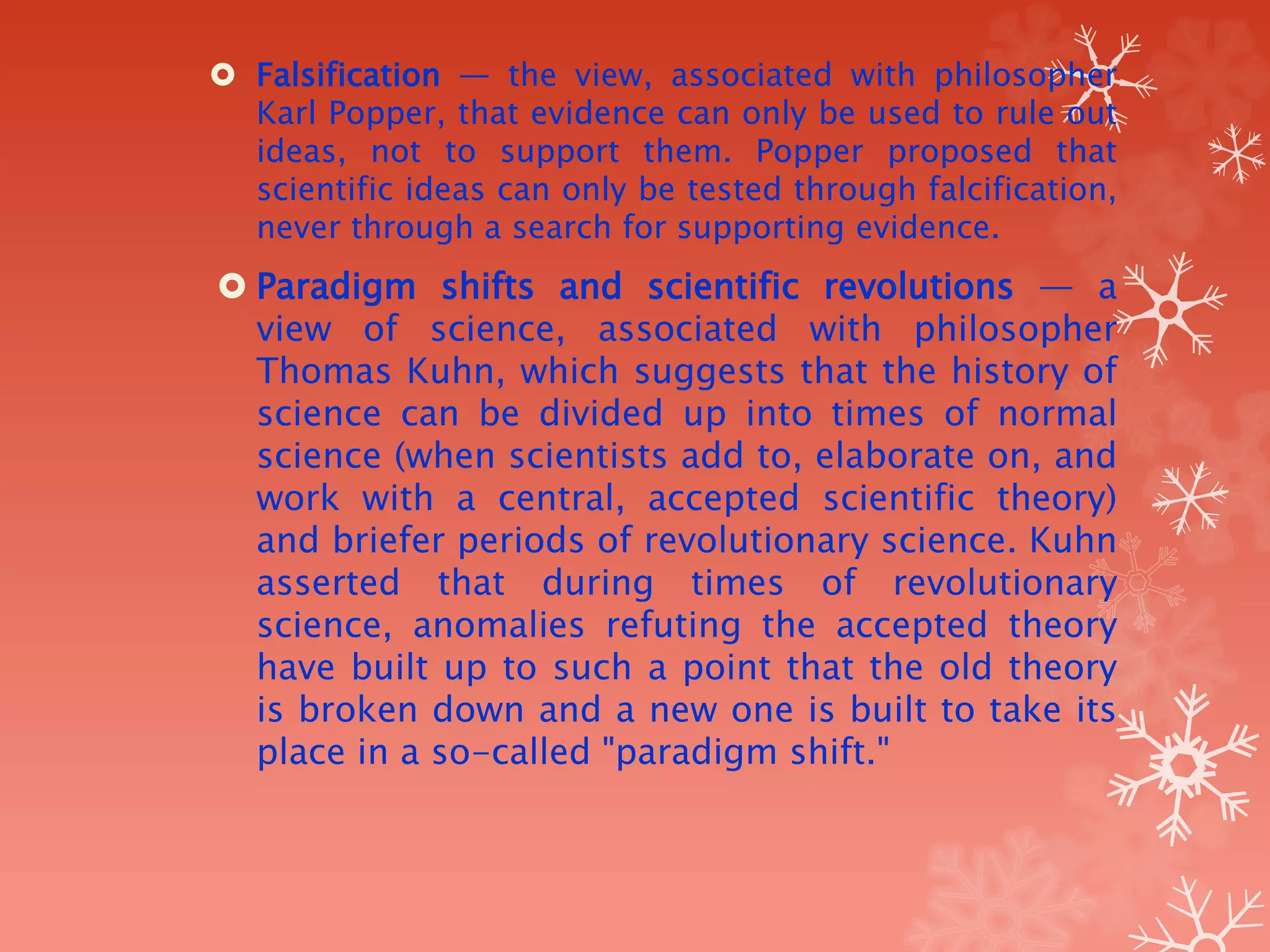 Falsification — the view, associated with philosopher Karl Popper, that evidence can only be used to rule out ideas, not to support them. Popper proposed that scientific ideas can only be tested through falcification, never through a search for supporting evidence.

Paradigm shifts and scientific revolutions — a view of science, associated with philosopher Thomas Kuhn, which suggests that the history of science can be divided up into times of normal science (when scientists add to, elaborate on, and work with a central, accepted scientific theory) and briefer periods of revolutionary science. Kuhn asserted that during times of revolutionary science, anomalies refuting the accepted theory have built up to such a point that the old theory is broken down and a new one is built to take its place in a so-called "paradigm shift."